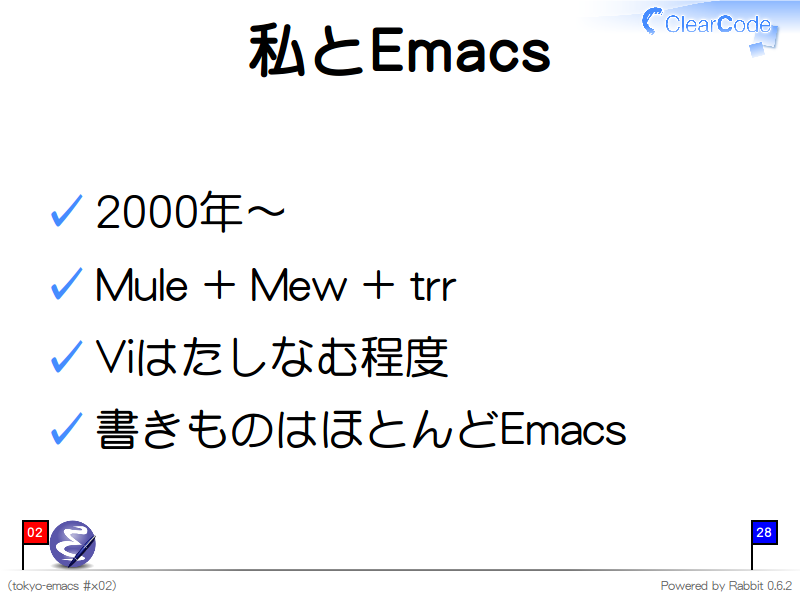 ClearCode

私とEmacs

✓ 2000年〜

✓ Mule + Mew + trr

✓ Viはたしなむ程度

✓ 書きものはほとんどEmacs

02

28

(tokyo-emacs #x02)

Powered by Rabbit 0.6.2